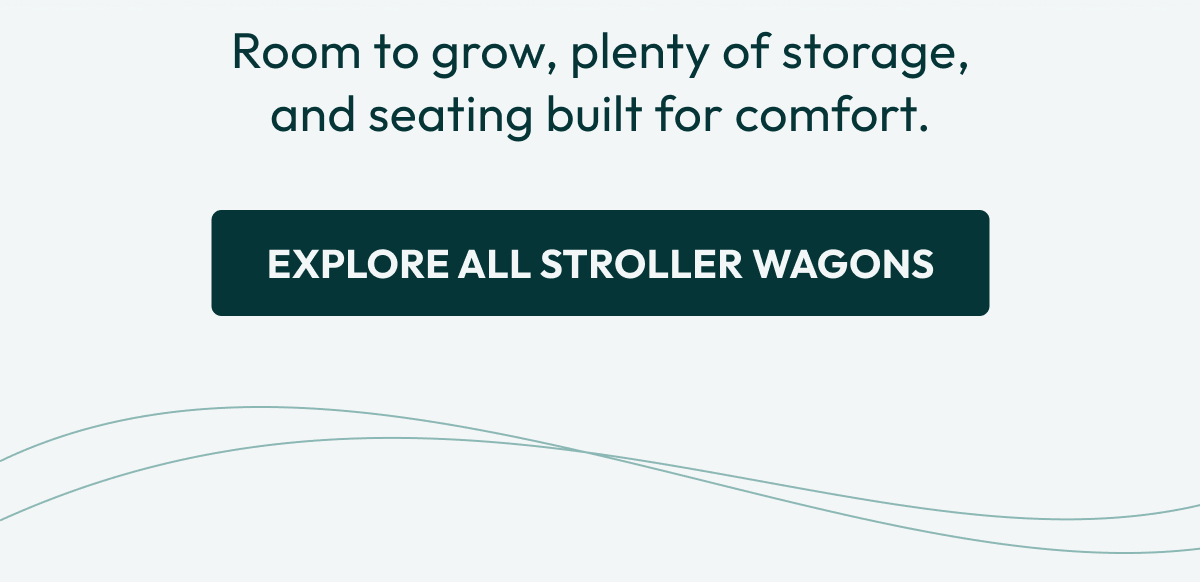 Room to grow, plenty of storage, and seating built for comfort.

EXPLORE ALL STROLLER WAGONS